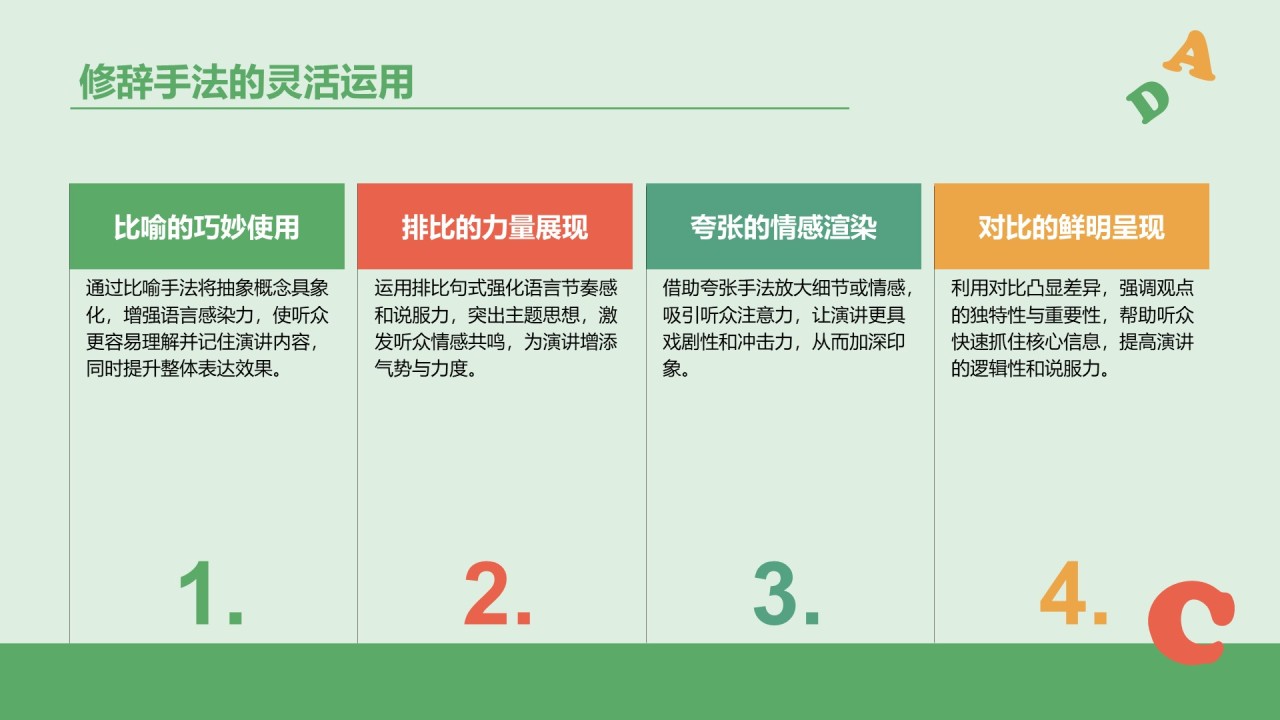 修辞手法的灵活运用

D A

比喻的巧妙使用

通过比喻手法将抽象概念具象化，增强语言感染力，使听众更容易理解并记住演讲内容，同时提升整体表达效果。

1.

排比的力量展现

运用排比句式强化语言节奏感和说服力，突出主题思想，激发听众情感共鸣，为演讲增添气势与力度。

2.

夸张的情感渲染

借助夸张手法放大细节或情感，吸引听众注意力，让演讲更具戏剧性和冲击力，从而加深印象。

3.

对比的鲜明呈现

利用对比凸显差异，强调观点的独特性与重要性，帮助听众快速抓住核心信息，提高演讲的逻辑性和说服力。

4.

C